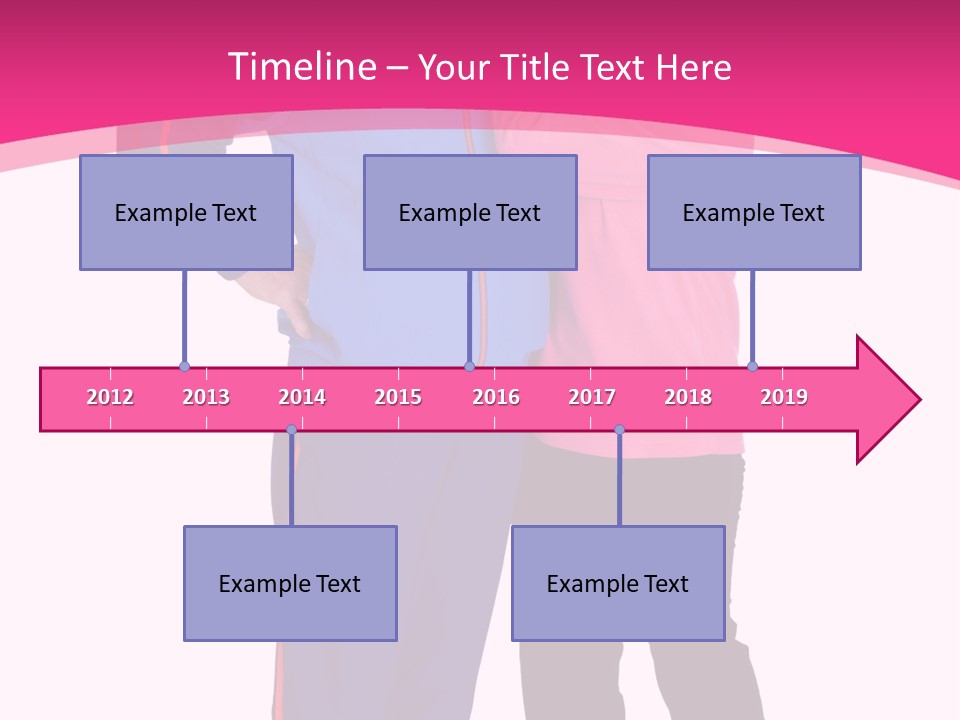 Timeline – Your Title Text Here

Example Text

Example Text

Example Text

2012 2013 2014 2015 2016 2017 2018 2019

Example Text

Example Text